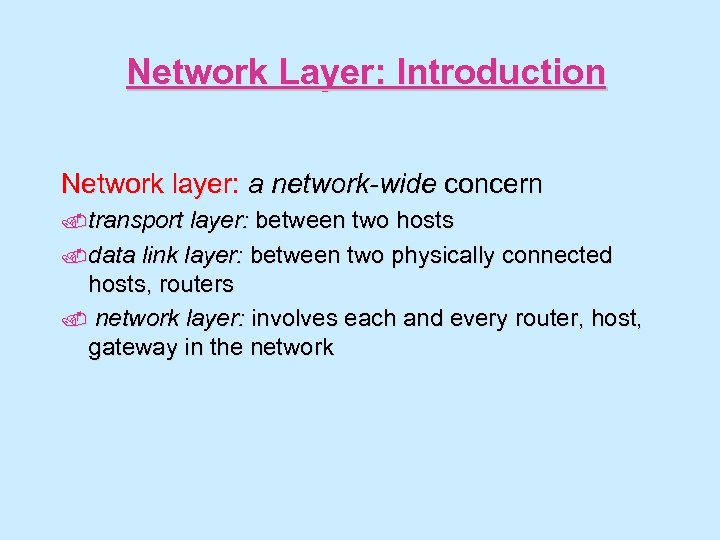 Network Layer: Introduction

Network layer: a network-wide concern

transport layer: between two hosts

data link layer: between two physically connected hosts, routers

network layer: involves each and every router, host, gateway in the network